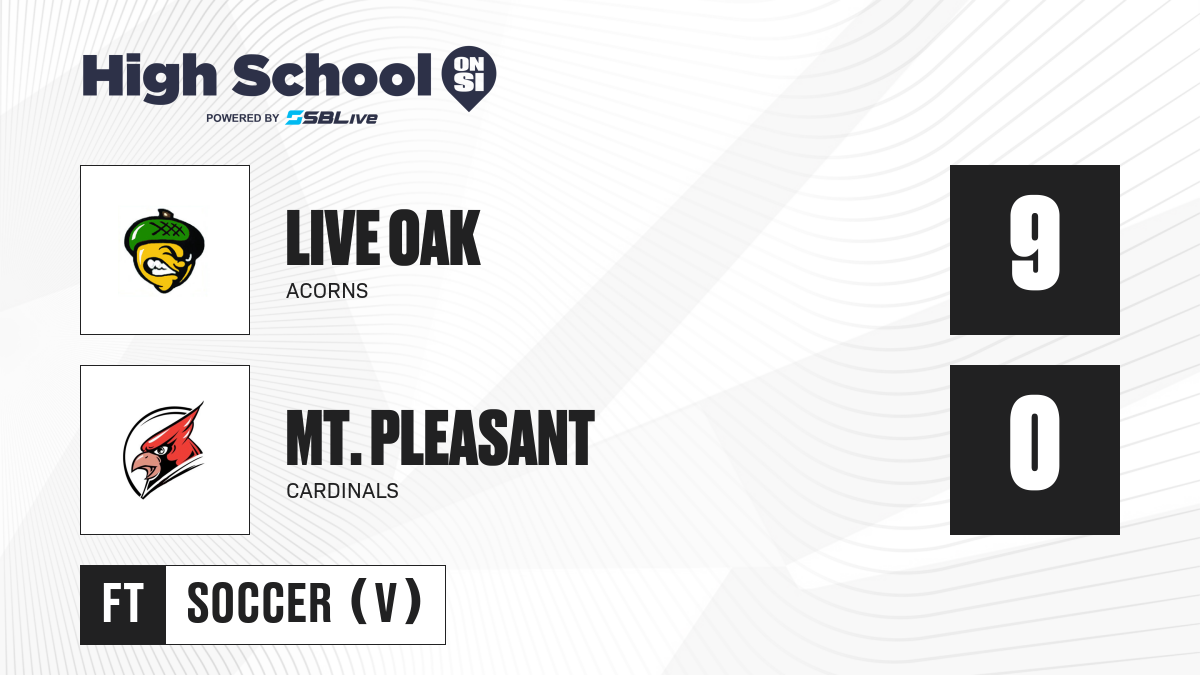 High School ON SI
POWERED BY SBLive

LIVE OAK
ACORNS

9

MT. PLEASANT
CARDINALS

0

FT
SOCCER (V)